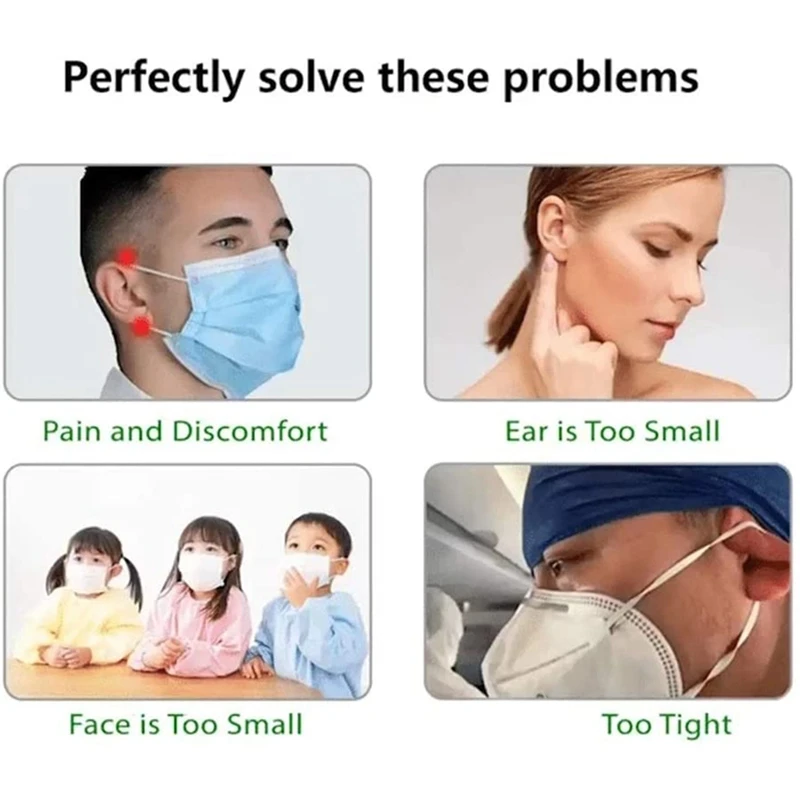 Perfectly solve these problems

Pain and Discomfort

Ear is Too Small

Face is Too Small

Too Tight